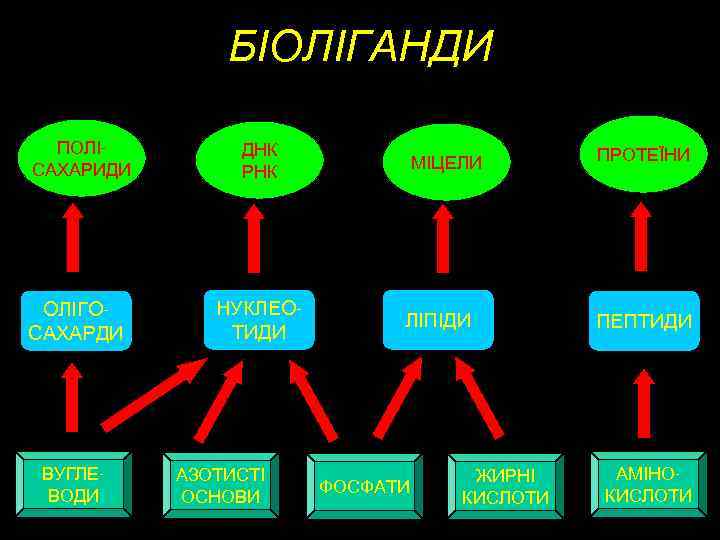 БІОЛІГАНДИ

ПОЛІ-САХАРИДИ

ДНК
РНК

МІЦЕЛИ

ПРОТЕЇНИ

ОЛІГО-САХАРДИ

НУКЛЕО-ТИДИ

ЛІПІДИ

ПЕПТИДИ

ВУГЛЕ-ВОДИ

АЗОТИСТІ ОСНОВИ

ФОСФАТИ

ЖИРНІ КИСЛОТИ

АМІНО-КИСЛОТИ